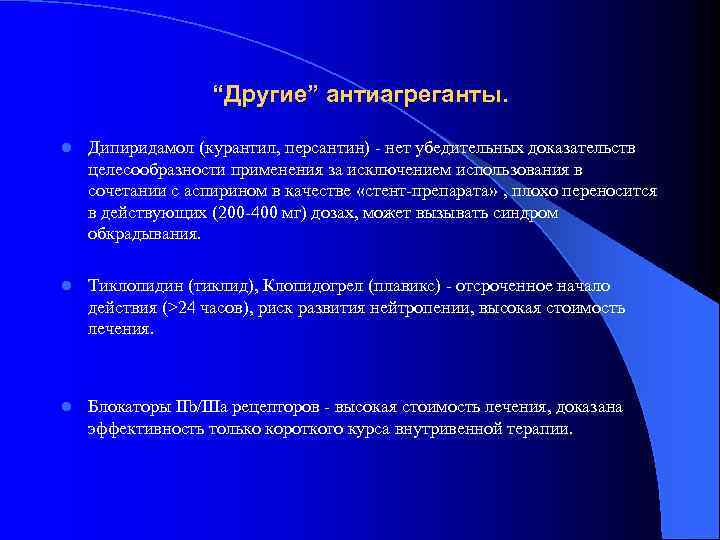 “Другие” антиагреганты.

Дипиридамол (курантил, персантин) - нет убедительных доказательств целесообразности применения за исключением использования в сочетании с аспирином в качестве «стент-препарата» , плохо переносится в действующих (200-400 мг) дозах, может вызывать синдром обкрадывания.

Тиклопидин (тиклид), Клопидогрел (плавикс) - отсроченное начало действия (>24 часов), риск развития нейтропении, высокая стоимость лечения.

Блокаторы IIb/IIIa рецепторов - высокая стоимость лечения, доказана эффективность только короткого курса внутривенной терапии.